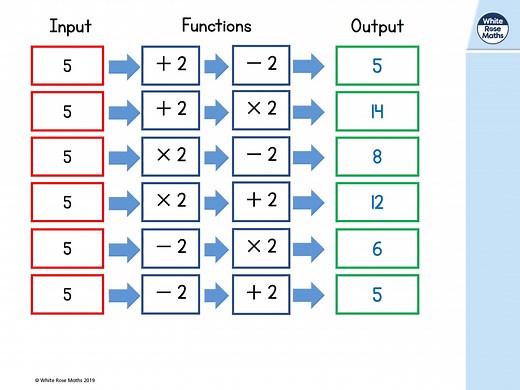 White Rose Maths

| Input | Functions | | Output |
|---|---|---|---|
| 5 | $+2$ | $-2$ | 5 |
| 5 | $+2$ | $\times 2$ | 14 |
| 5 | $\times 2$ | $-2$ | 8 |
| 5 | $\times 2$ | $+2$ | 12 |
| 5 | $-2$ | $\times 2$ | 6 |
| 5 | $-2$ | $+2$ | 5 |

© White Rose Maths 2019